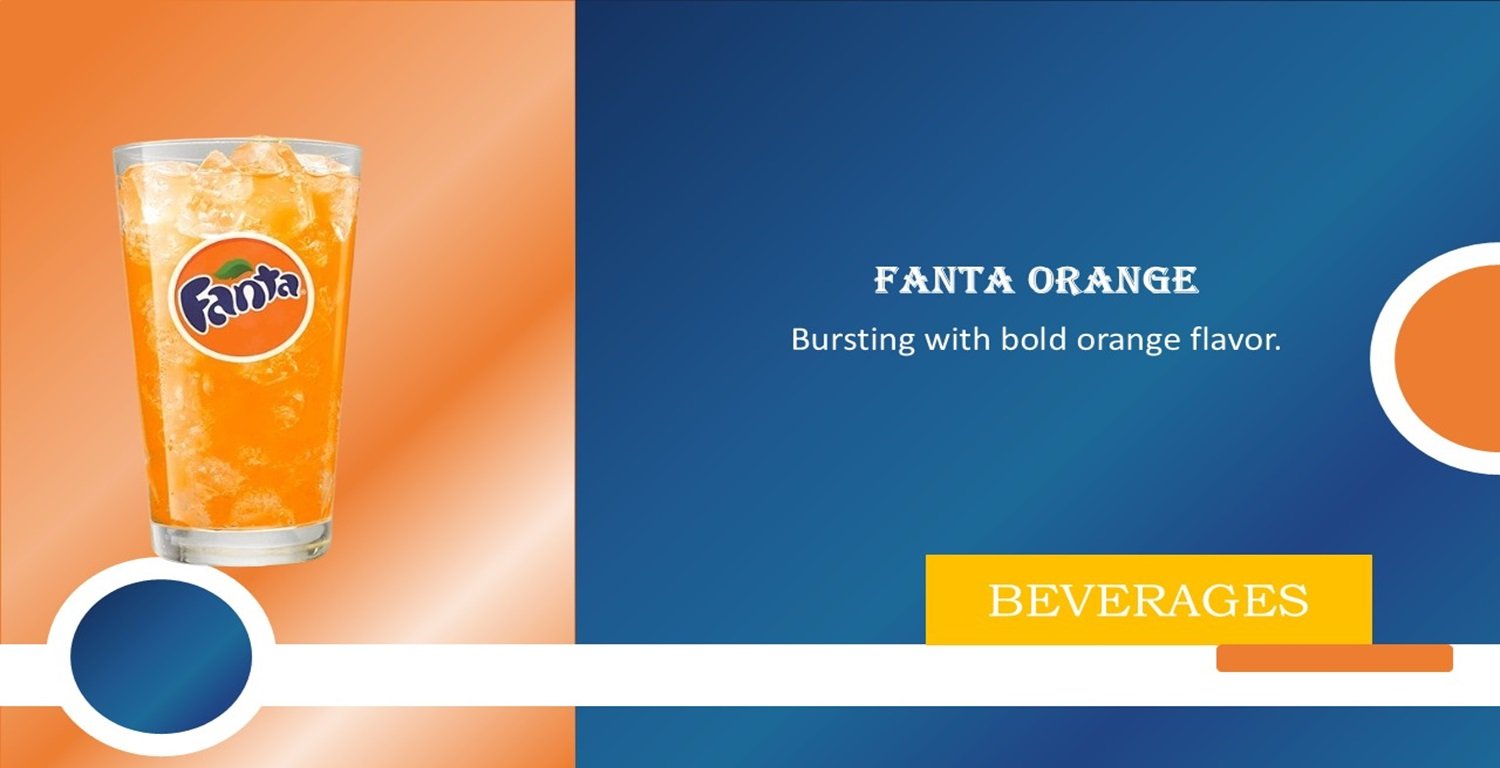 Fanta

FANTA ORANGE

Bursting with bold orange flavor.

BEVERAGES